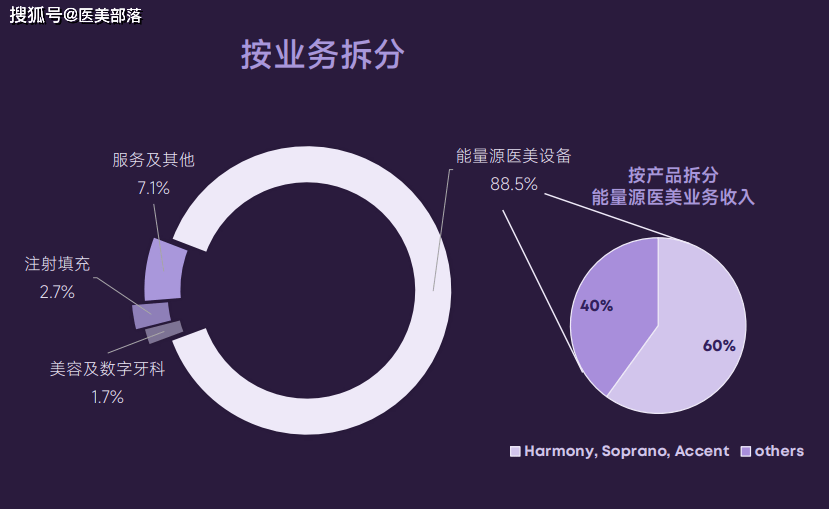 搜狐号@医美部落

按业务拆分

服务及其他
7.1%

注射填充
2.7%

美容及数字牙科
1.7%

能量源医美设备
88.5%

按产品拆分
能量源医美业务收入

40%

60%

Harmony, Soprano, Accent  others